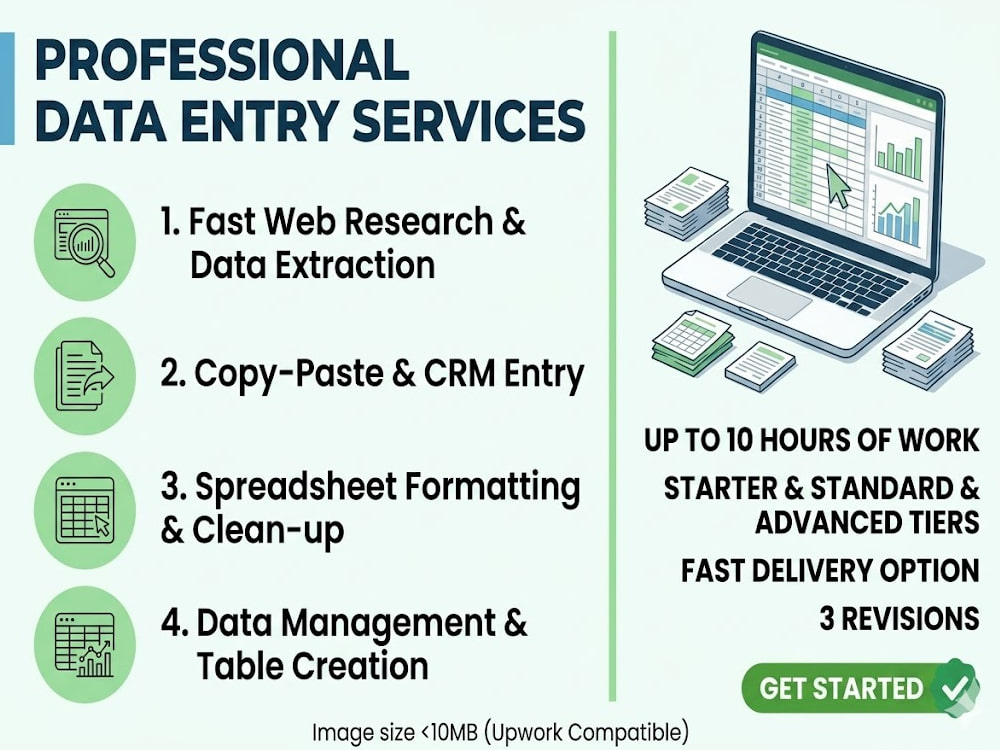 PROFESSIONAL DATA ENTRY SERVICES

1. Fast Web Research & Data Extraction

2. Copy-Paste & CRM Entry

3. Spreadsheet Formatting & Clean-up

4. Data Management & Table Creation

UP TO 10 HOURS OF WORK

STARTER & STANDARD & ADVANCED TIERS

FAST DELIVERY OPTION

3 REVISIONS

GET STARTED

Image size <10MB (Upwork Compatible)